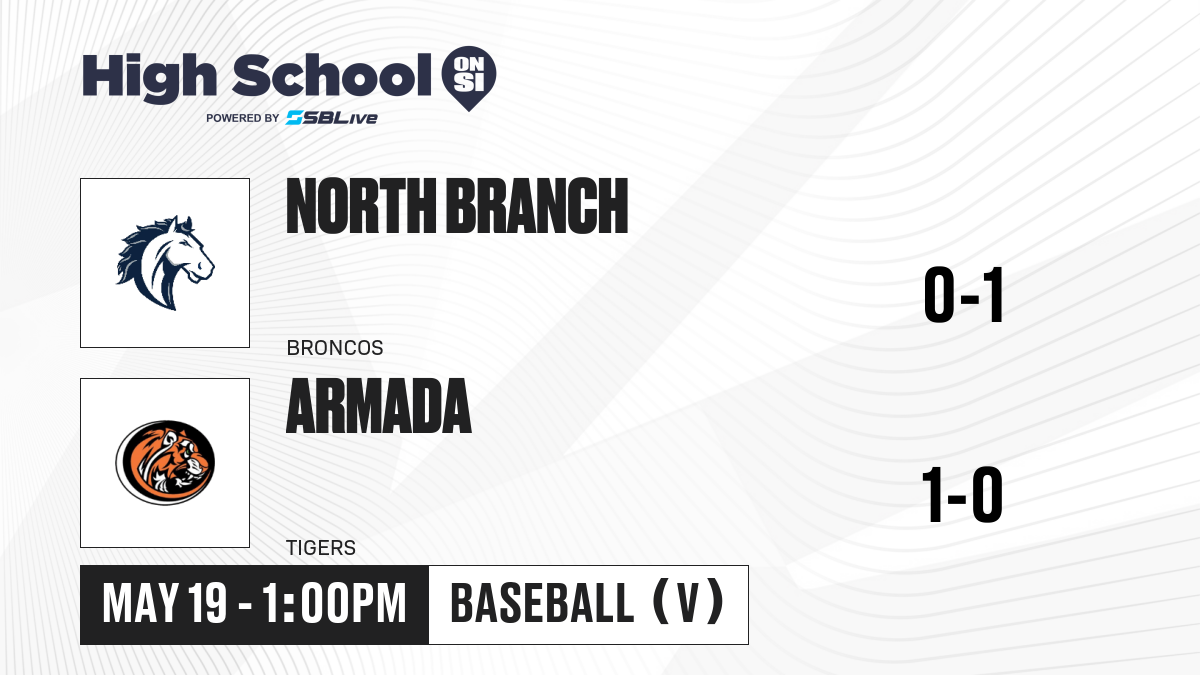 High School ON SI
POWERED BY SBLive

NORTH BRANCH

BRONCOS

0-1

ARMADA

TIGERS

1-0

MAY 19 - 1:00PM

BASEBALL (V)